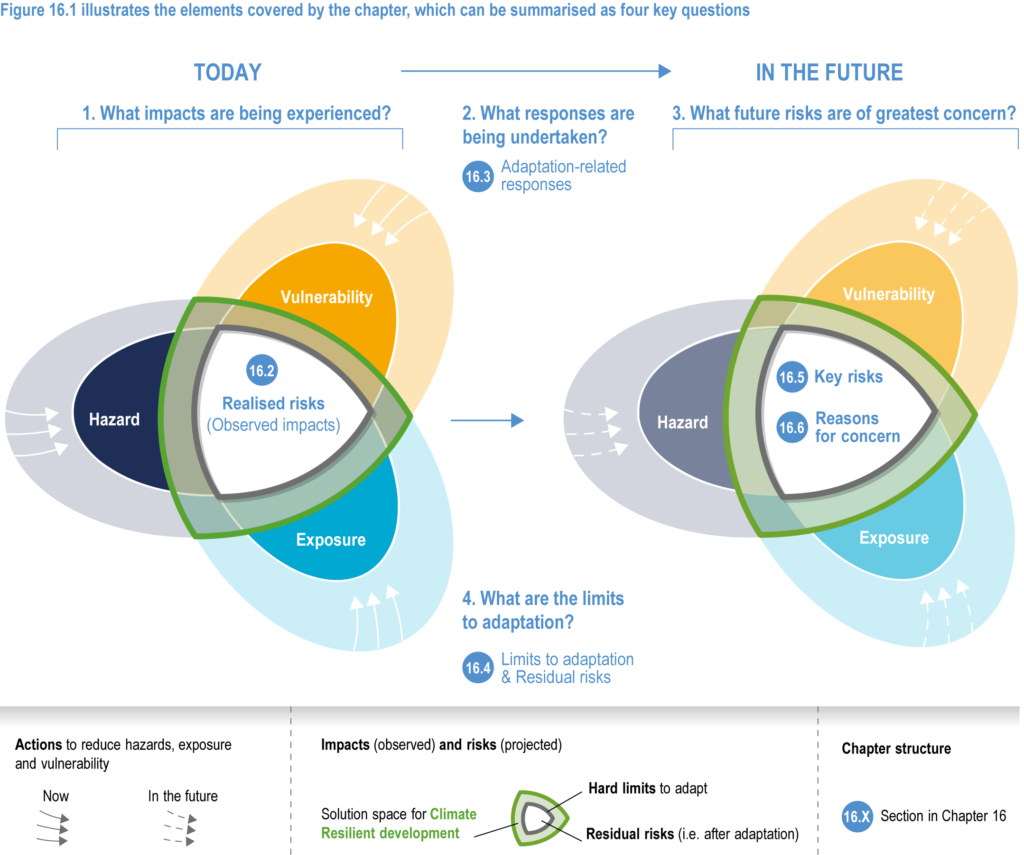 Figure 16.1 illustrates the elements covered by the chapter, which can be summarised as four key questions

TODAY

IN THE FUTURE

1. What impacts are being experienced?

2. What responses are being undertaken?

16.3 Adaptation-related responses

3. What future risks are of greatest concern?

Vulnerability

Hazard

16.2 Realised risks (Observed impacts)

Exposure

Vulnerability

Hazard

16.5 Key risks

16.6 Reasons for concern

Exposure

4. What are the limits to adaptation?

16.4 Limits to adaptation & Residual risks

Actions to reduce hazards, exposure and vulnerability

Now

In the future

Impacts (observed) and risks (projected)

Solution space for Climate Resilient development

Hard limits to adapt

Residual risks (i.e. after adaptation)

Chapter structure

16.X Section in Chapter 16